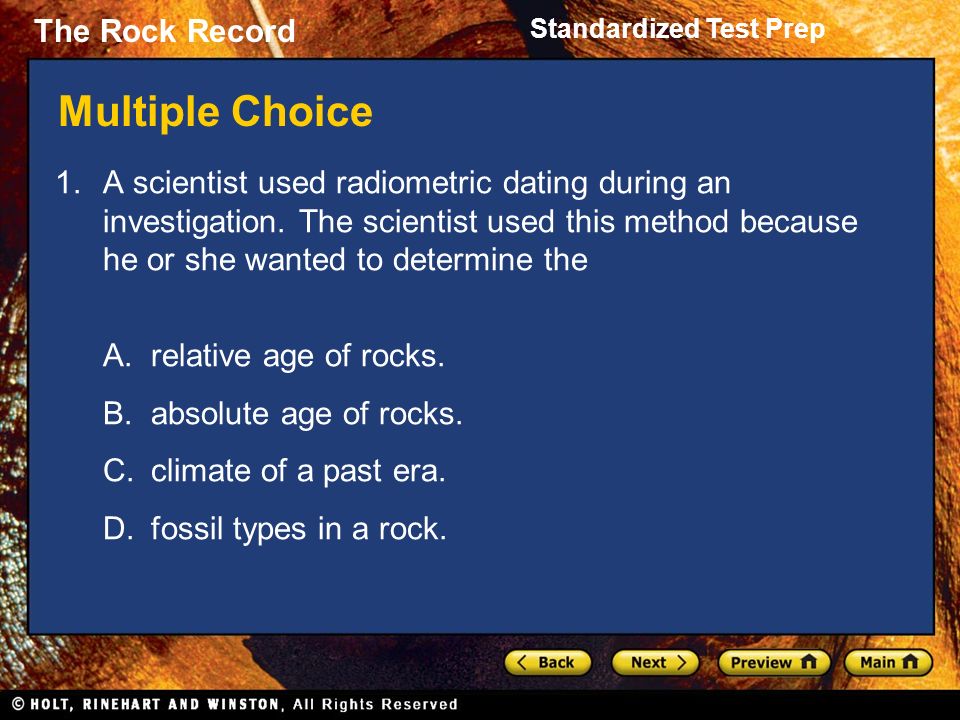 The Rock Record

Standardized Test Prep

Multiple Choice

1. A scientist used radiometric dating during an investigation. The scientist used this method because he or she wanted to determine the

A. relative age of rocks.

B. absolute age of rocks.

C. climate of a past era.

D. fossil types in a rock.

Back Next Preview Main

© HOLT, RINEHART AND WINSTON, All Rights Reserved